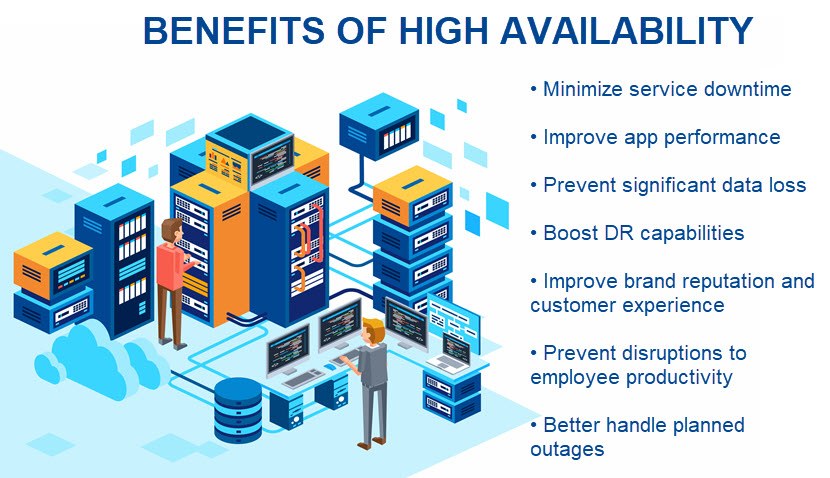 BENEFITS OF HIGH AVAILABILITY

• Minimize service downtime

• Improve app performance

• Prevent significant data loss

• Boost DR capabilities

• Improve brand reputation and customer experience

• Prevent disruptions to employee productivity

• Better handle planned outages